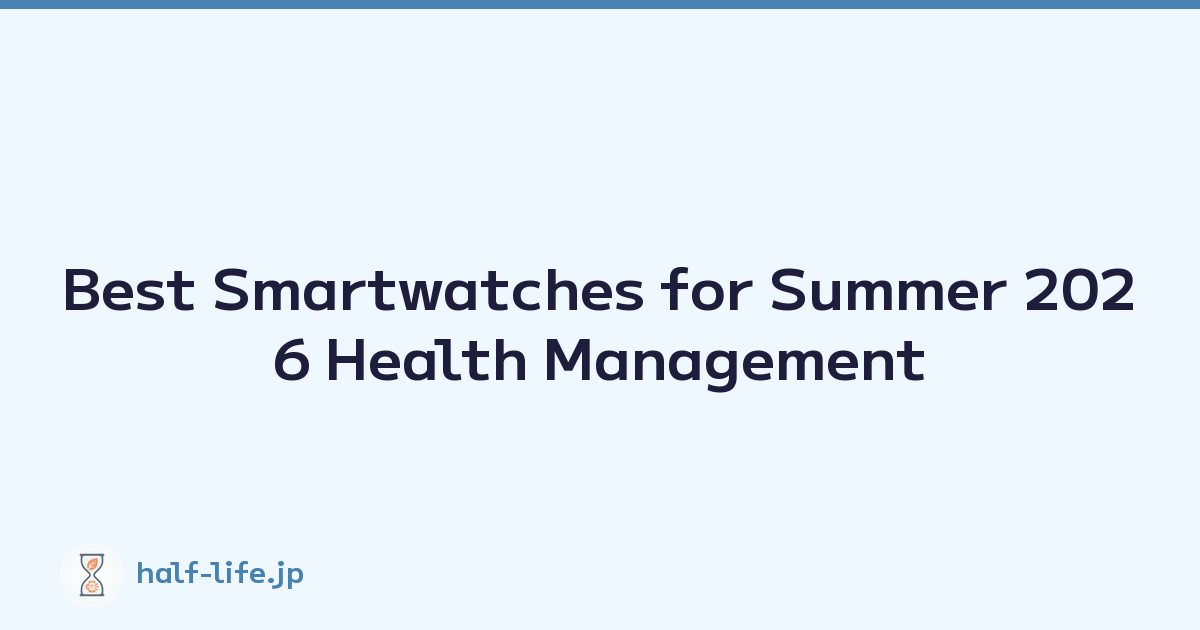 Best Smartwatches for Summer 2026 Health Management

half-life.jp